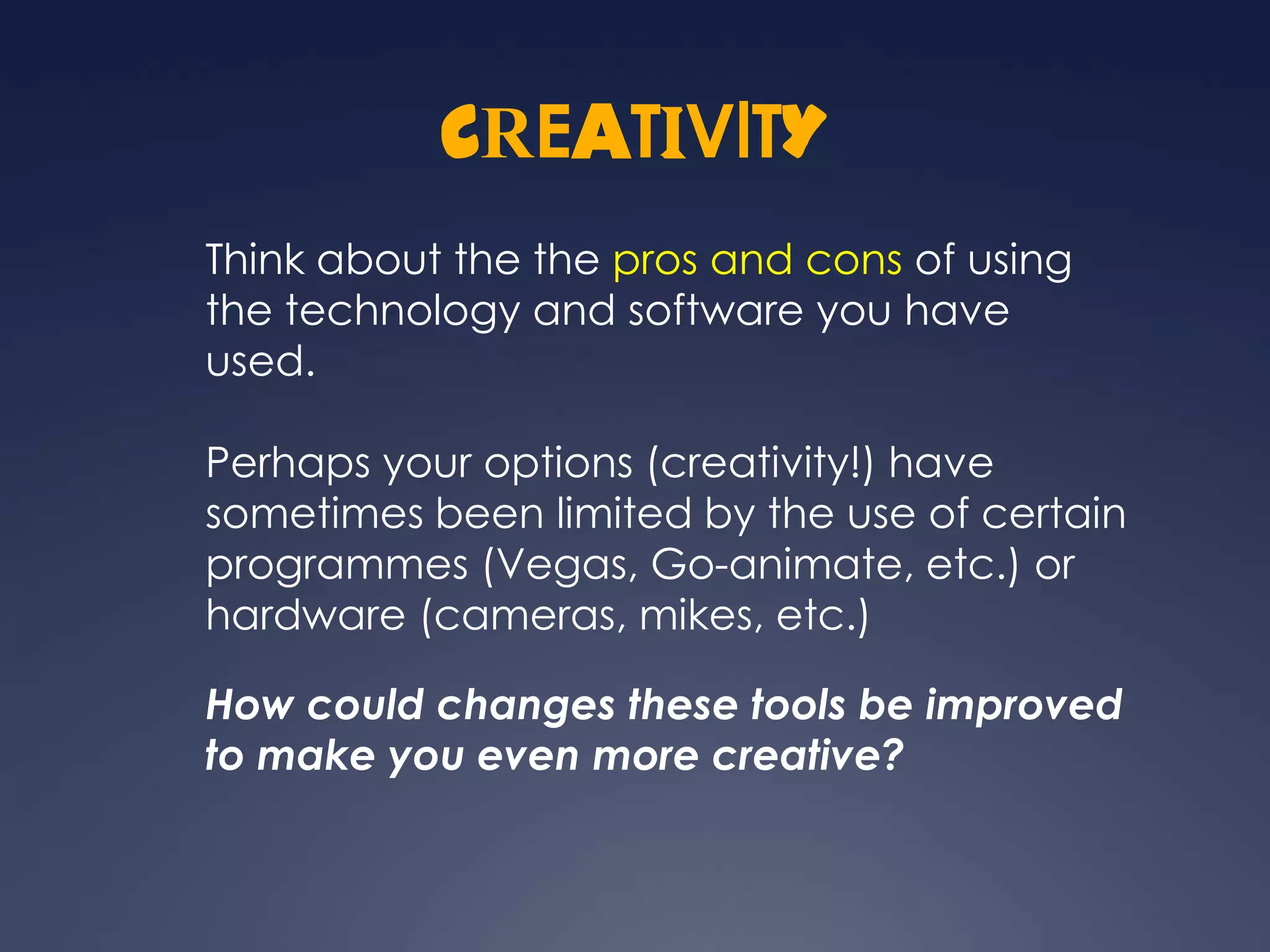 CREATIVITY

Think about the the pros and cons of using the technology and software you have used.

Perhaps your options (creativity!) have sometimes been limited by the use of certain programmes (Vegas, Go-animate, etc.) or hardware (cameras, mikes, etc.)

How could changes these tools be improved to make you even more creative?